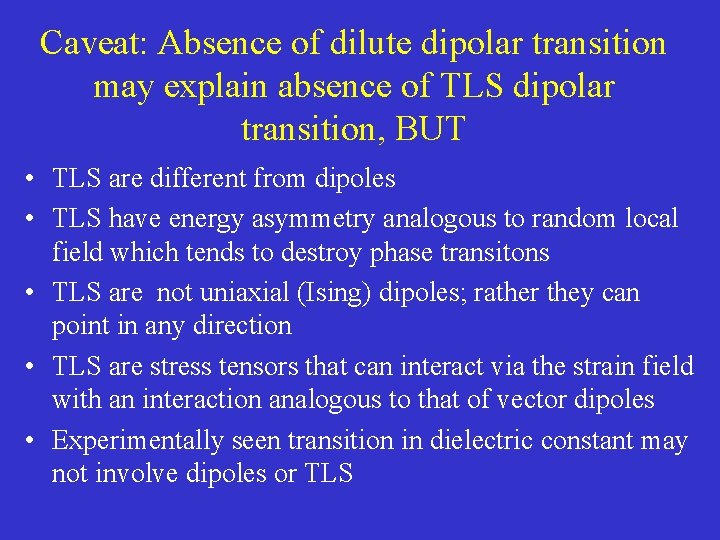 Caveat: Absence of dilute dipolar transition may explain absence of TLS dipolar transition, BUT

• TLS are different from dipoles
• TLS have energy asymmetry analogous to random local field which tends to destroy phase transitons
• TLS are not uniaxial (Ising) dipoles; rather they can point in any direction
• TLS are stress tensors that can interact via the strain field with an interaction analogous to that of vector dipoles
• Experimentally seen transition in dielectric constant may not involve dipoles or TLS